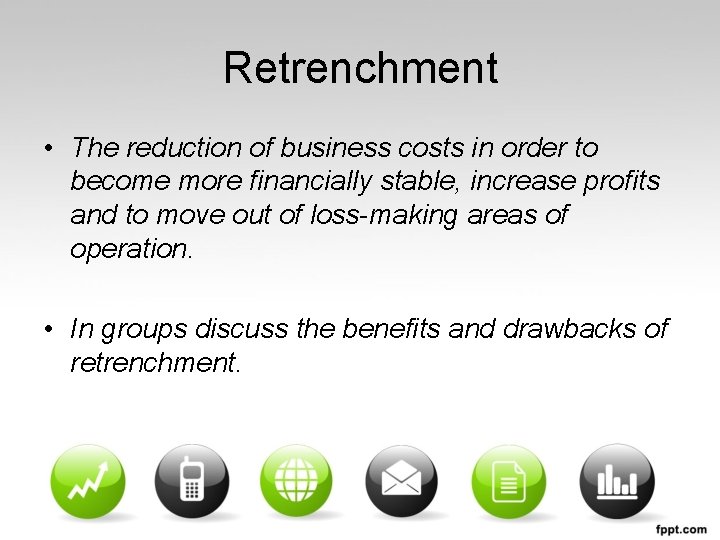 Retrenchment

• The reduction of business costs in order to become more financially stable, increase profits and to move out of loss-making areas of operation.

• In groups discuss the benefits and drawbacks of retrenchment.

fppt.com